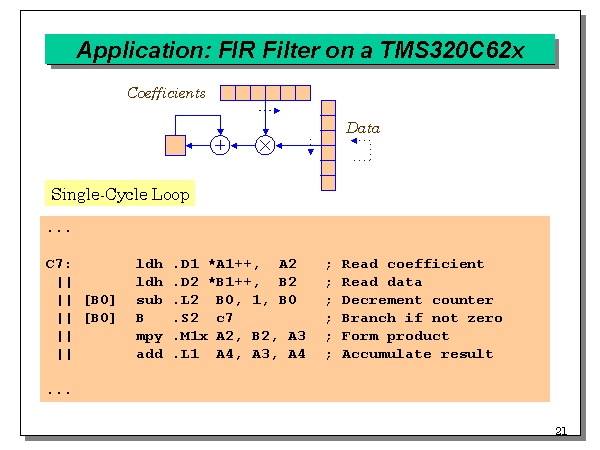 Application: FIR Filter on a TMS320C62x

Coefficients

Data

Single-Cycle Loop

...

C7: ldh .D1 *A1++, A2 ; Read coefficient
|| ldh .D2 *B1++, B2 ; Read data
|| [B0] sub .L2 B0, 1, B0 ; Decrement counter
|| [B0] B .S2 c7 ; Branch if not zero
|| mpy .M1x A2, B2, A3 ; Form product
|| add .L1 A4, A3, A4 ; Accumulate result

...

21